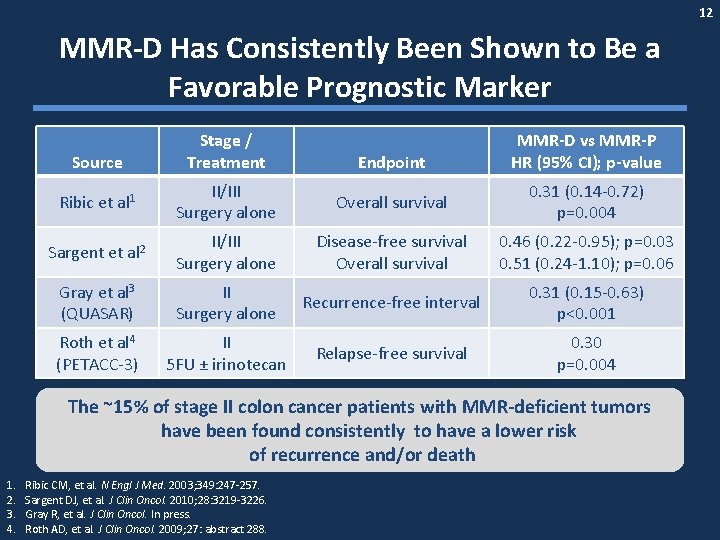 12

MMR-D Has Consistently Been Shown to Be a Favorable Prognostic Marker

| Source | Stage / Treatment | Endpoint | MMR-D vs MMR-P HR (95% CI); p-value |
|---|---|---|---|
| Ribic et al$^1$ | II/III Surgery alone | Overall survival | 0.31 (0.14-0.72) p=0.004 |
| Sargent et al$^2$ | II/III Surgery alone | Disease-free survival Overall survival | 0.46 (0.22-0.95); p=0.03 0.51 (0.24-1.10); p=0.06 |
| Gray et al$^3$ (QUASAR) | II Surgery alone | Recurrence-free interval | 0.31 (0.15-0.63) p<0.001 |
| Roth et al$^4$ (PETACC-3) | II 5FU ± irinotecan | Relapse-free survival | 0.30 p=0.004 |

The ~15% of stage II colon cancer patients with MMR-deficient tumors have been found consistently to have a lower risk of recurrence and/or death

1. Ribic CM, et al. N Engl J Med. 2003;349:247-257.
2. Sargent DJ, et al. J Clin Oncol. 2010;28:3219-3226.
3. Gray R, et al. J Clin Oncol. In press.
4. Roth AD, et al. J Clin Oncol. 2009;27: abstract 288.